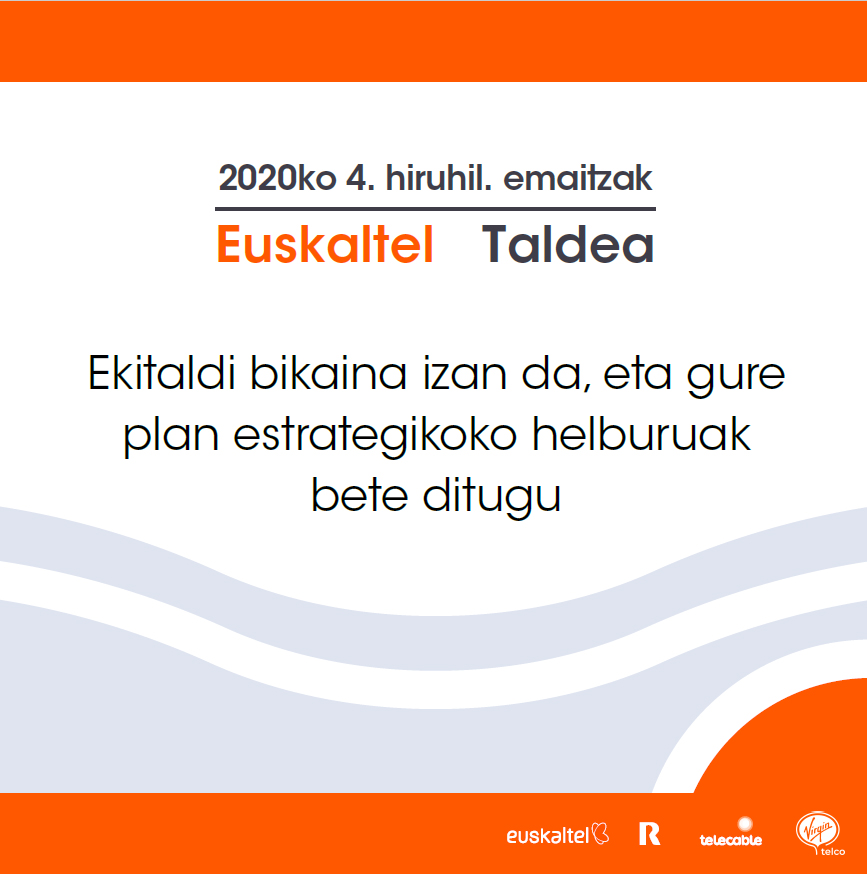 2020ko 4. hiruhil. emaitzak

Euskaltel Taldea

Ekitaldi bikaina izan da, eta gure plan estrategikoko helburuak bete ditugu

euskaltel R telecable Virgin telco